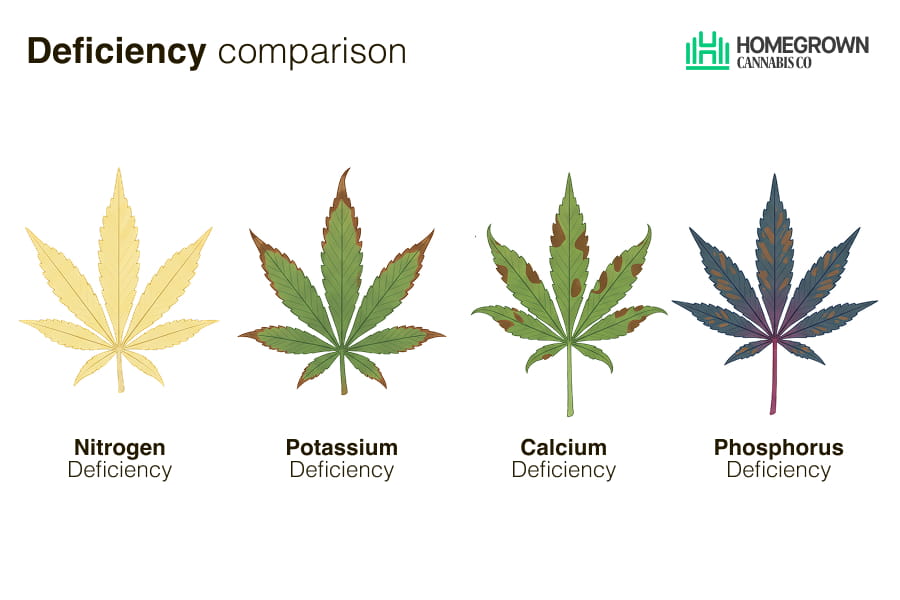 Deficiency comparison

HOMEGROWN
CANNABIS CO

Nitrogen
Deficiency

Potassium
Deficiency

Calcium
Deficiency

Phosphorus
Deficiency